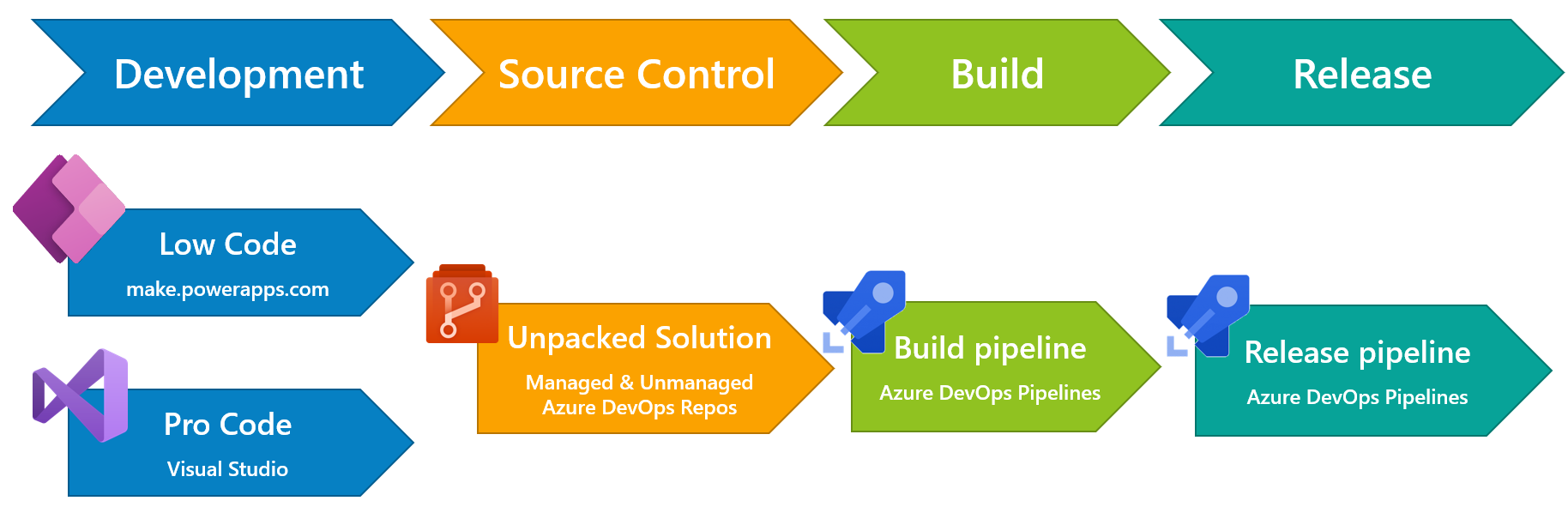 Development

Source Control

Build

Release

Low Code
make.powerapps.com

Pro Code
Visual Studio

Unpacked Solution
Managed & Unmanaged
Azure DevOps Repos

Build pipeline
Azure DevOps Pipelines

Release pipeline
Azure DevOps Pipelines